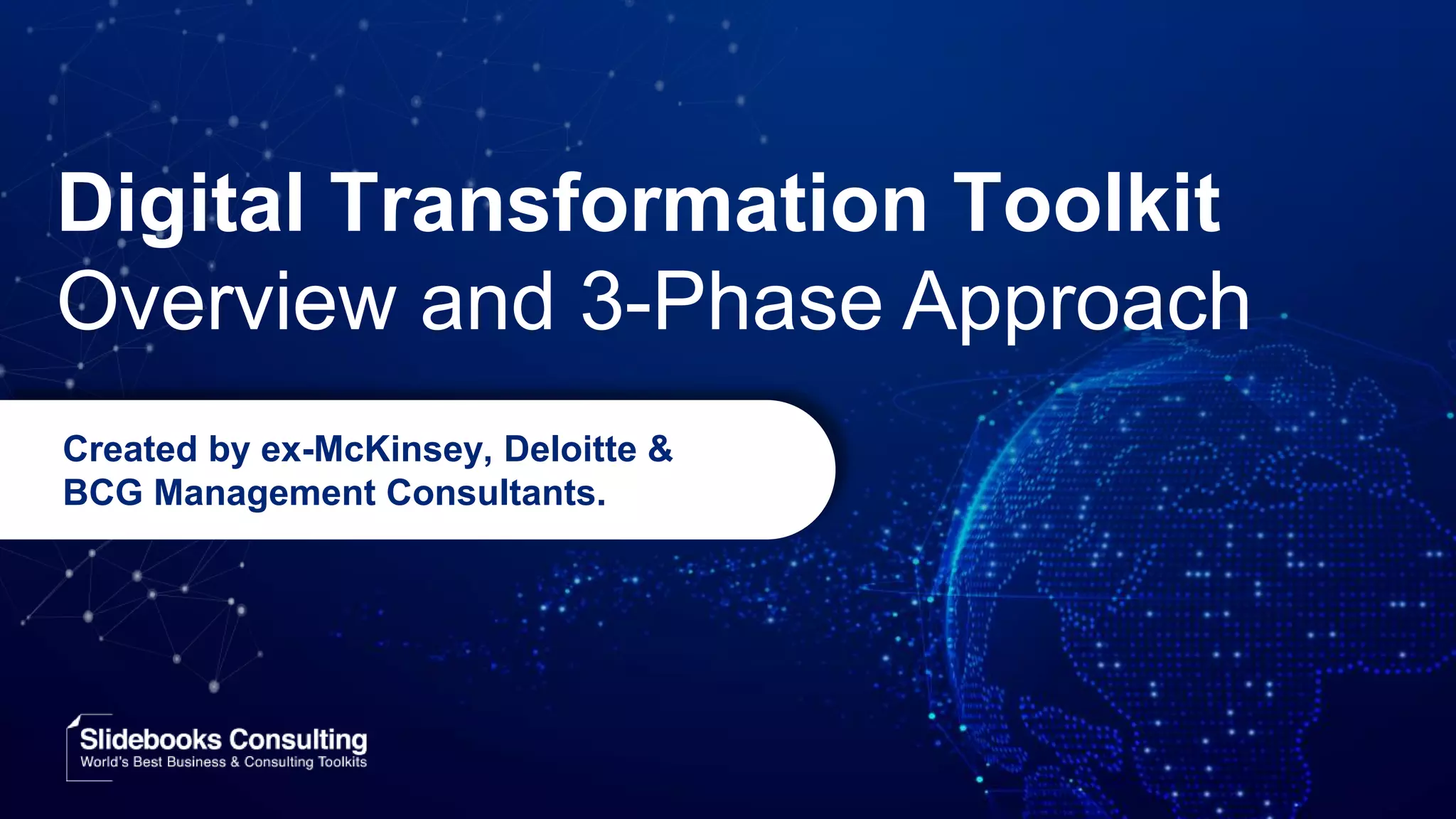 Digital Transformation Toolkit
Overview and 3-Phase Approach

Created by ex-McKinsey, Deloitte & BCG Management Consultants.

Slidebooks Consulting
World's Best Business & Consulting Toolkits